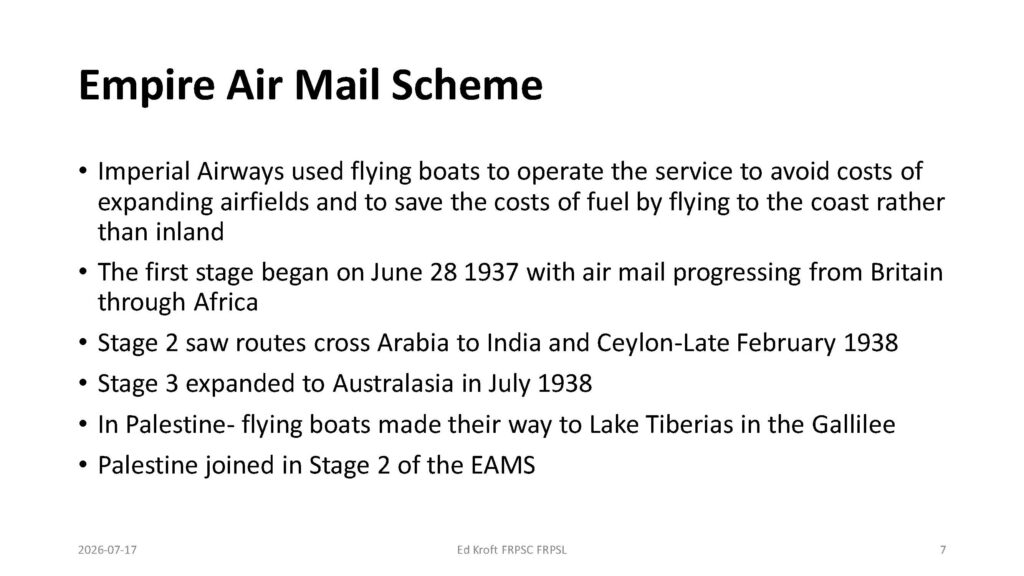 Empire Air Mail Scheme

• Imperial Airways used flying boats to operate the service to avoid costs of expanding airfields and to save the costs of fuel by flying to the coast rather than inland
• The first stage began on June 28 1937 with air mail progressing from Britain through Africa
• Stage 2 saw routes cross Arabia to India and Ceylon-Late February 1938
• Stage 3 expanded to Australasia in July 1938
• In Palestine- flying boats made their way to Lake Tiberias in the Gallilee
• Palestine joined in Stage 2 of the EAMS

2026-07-17 Ed Kroft FRPSC FRPSL 7